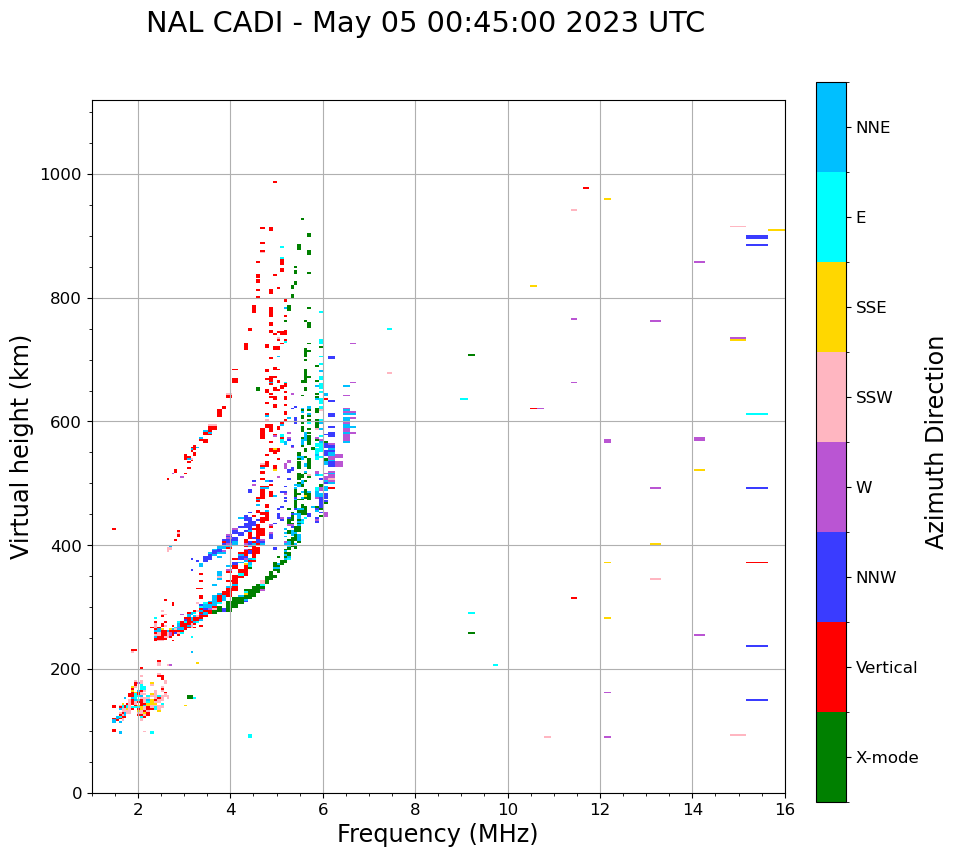 NAL CADI - May 05 00:45:00 2023 UTC

Virtual height (km)

1000
800
600
400
200
0

2
4
6
8
10
12
14
16

Frequency (MHz)

NNE
E
SSE
SSW
W
NNW
Vertical
X-mode

Azimuth Direction